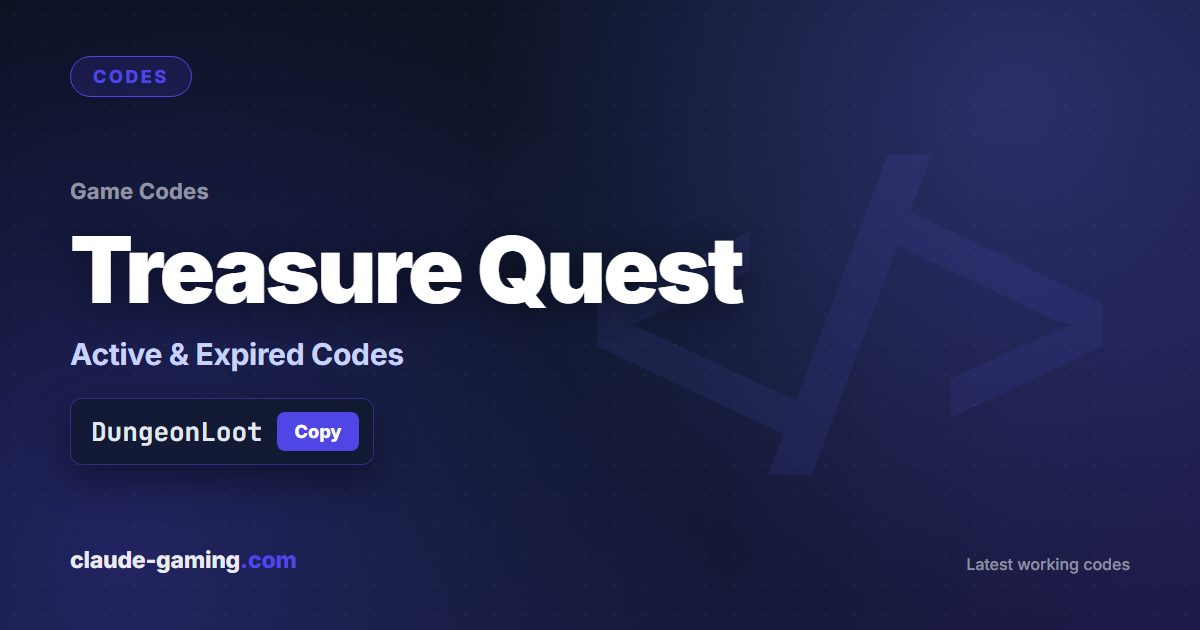 CODES

Game Codes

Treasure Quest

Active & Expired Codes

DungeonLoot Copy

claude-gaming.com

Latest working codes